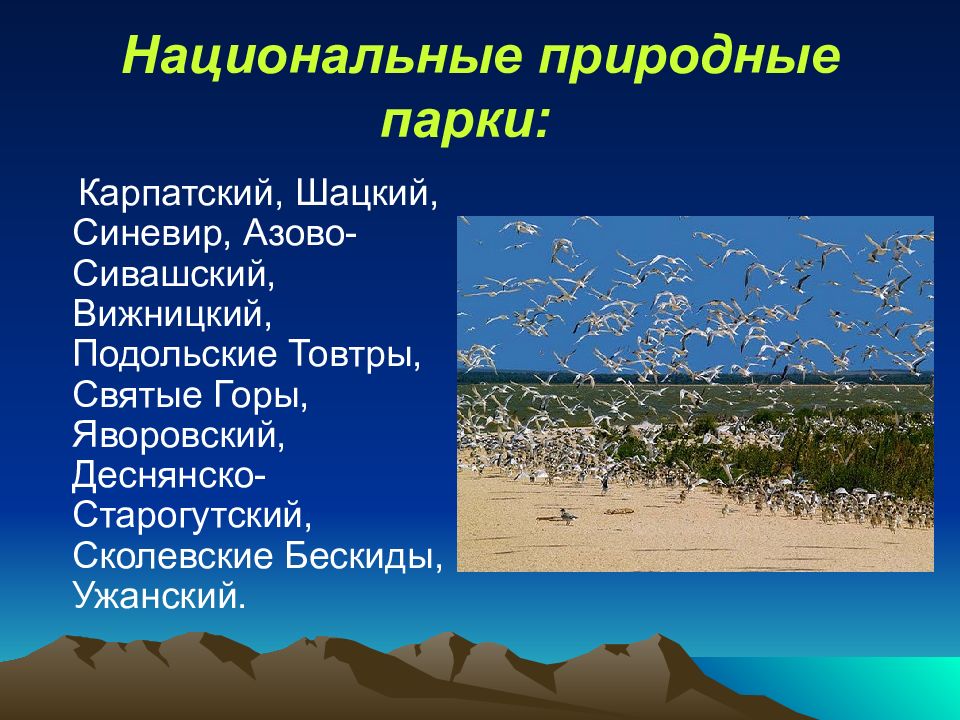 Национальные природные парки:

Карпатский, Шацкий, Синевир, Азово-Сивашский, Вижницкий, Подольские Товтры, Святые Горы, Яворовский, Деснянско-Старогутский, Сколевские Бескиды, Ужанский.